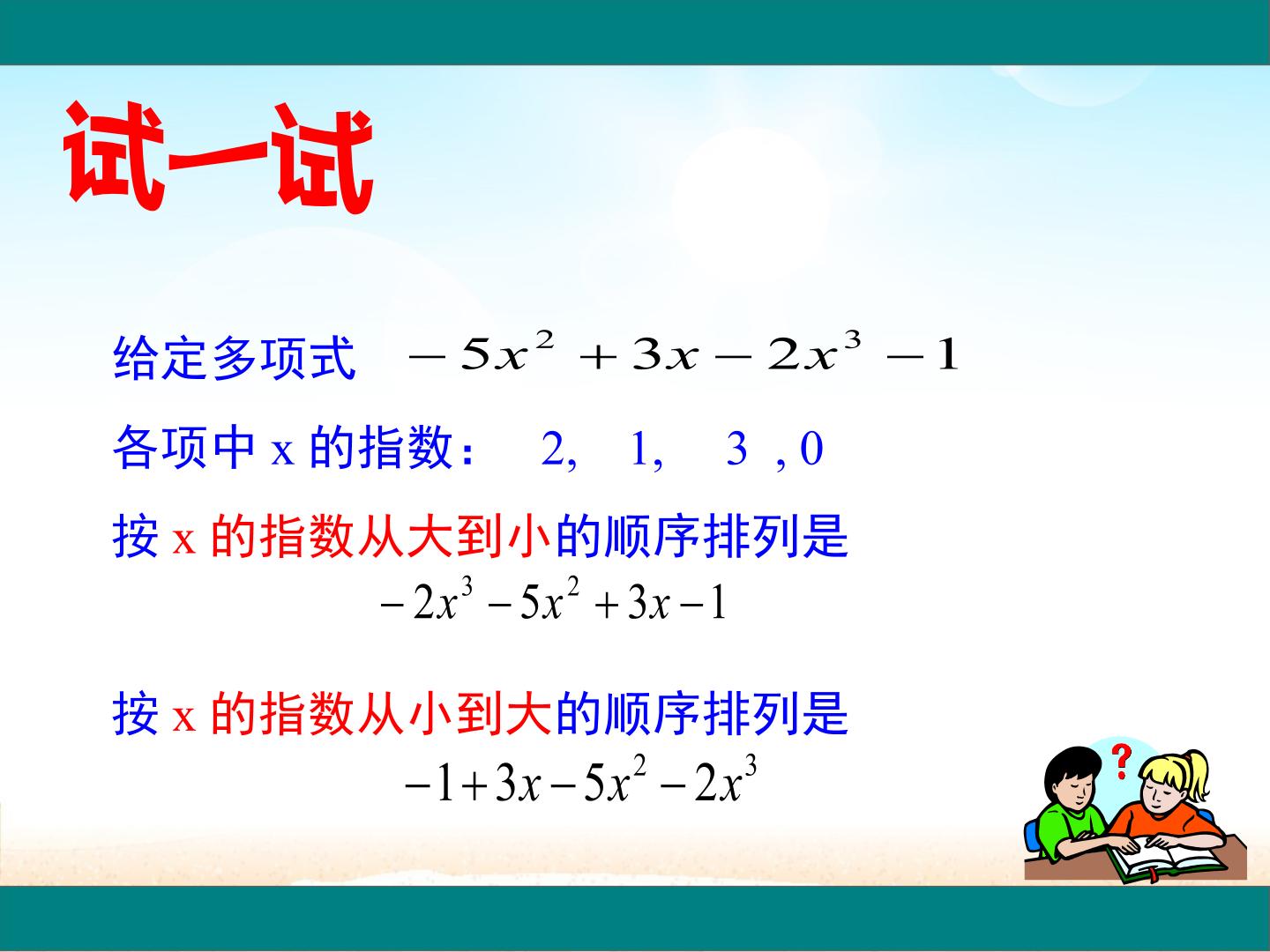 试一试

给定多项式 $-5x^2+3x-2x^3-1$

各项中x的指数： 2, 1, 3 , 0

按x的指数从大到小的顺序排列是

$-2x^3-5x^2+3x-1$

按x的指数从小到大的顺序排列是

$-1+3x-5x^2-2x^3$

?